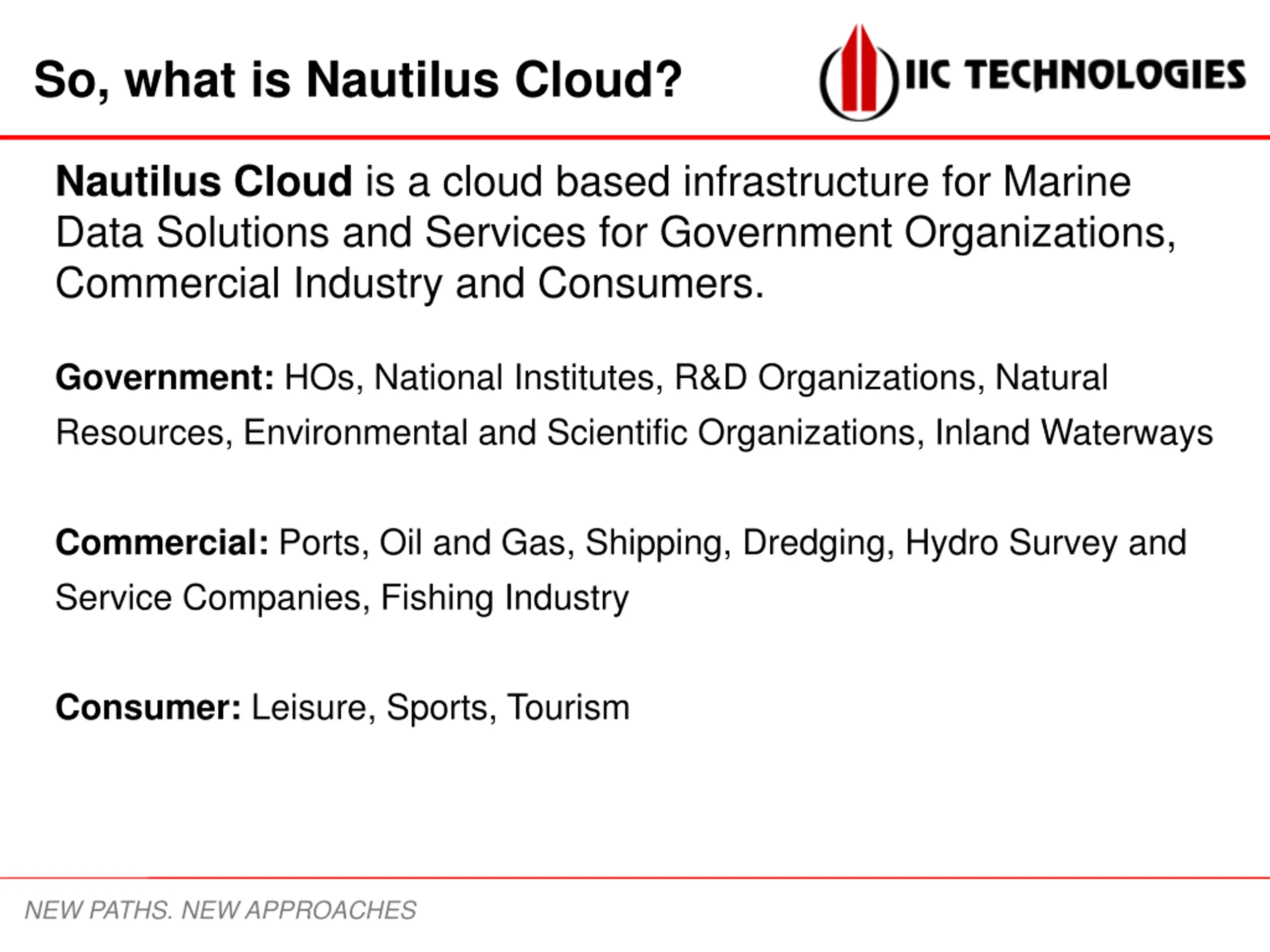 So, what is Nautilus Cloud?

IIC TECHNOLOGIES

Nautilus Cloud is a cloud based infrastructure for Marine Data Solutions and Services for Government Organizations, Commercial Industry and Consumers.

Government: HOs, National Institutes, R&D Organizations, Natural Resources, Environmental and Scientific Organizations, Inland Waterways

Commercial: Ports, Oil and Gas, Shipping, Dredging, Hydro Survey and Service Companies, Fishing Industry

Consumer: Leisure, Sports, Tourism

NEW PATHS. NEW APPROACHES